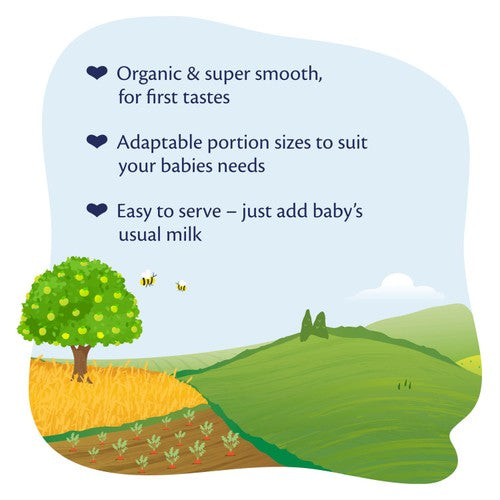 Organic & super smooth, for first tastes

Adaptable portion sizes to suit your babies needs

Easy to serve – just add baby's usual milk